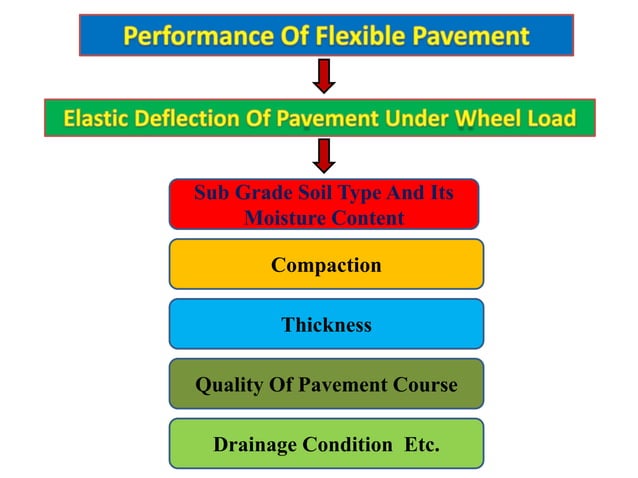 Performance Of Flexible Pavement

Elastic Deflection Of Pavement Under Wheel Load

Sub Grade Soil Type And Its Moisture Content

Compaction

Thickness

Quality Of Pavement Course

Drainage Condition Etc.